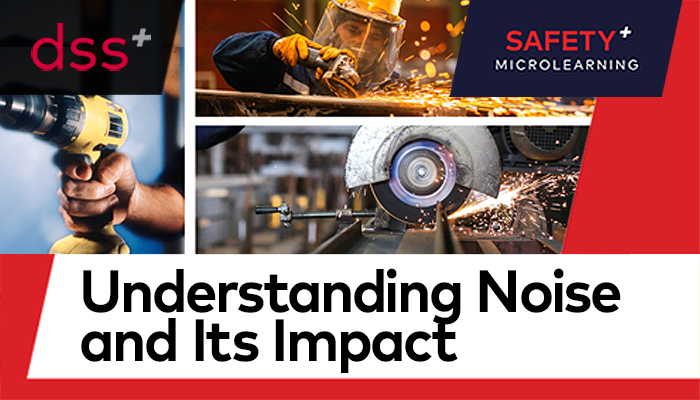 dss+

SAFETY+
MICROLEARNING

Understanding Noise and Its Impact